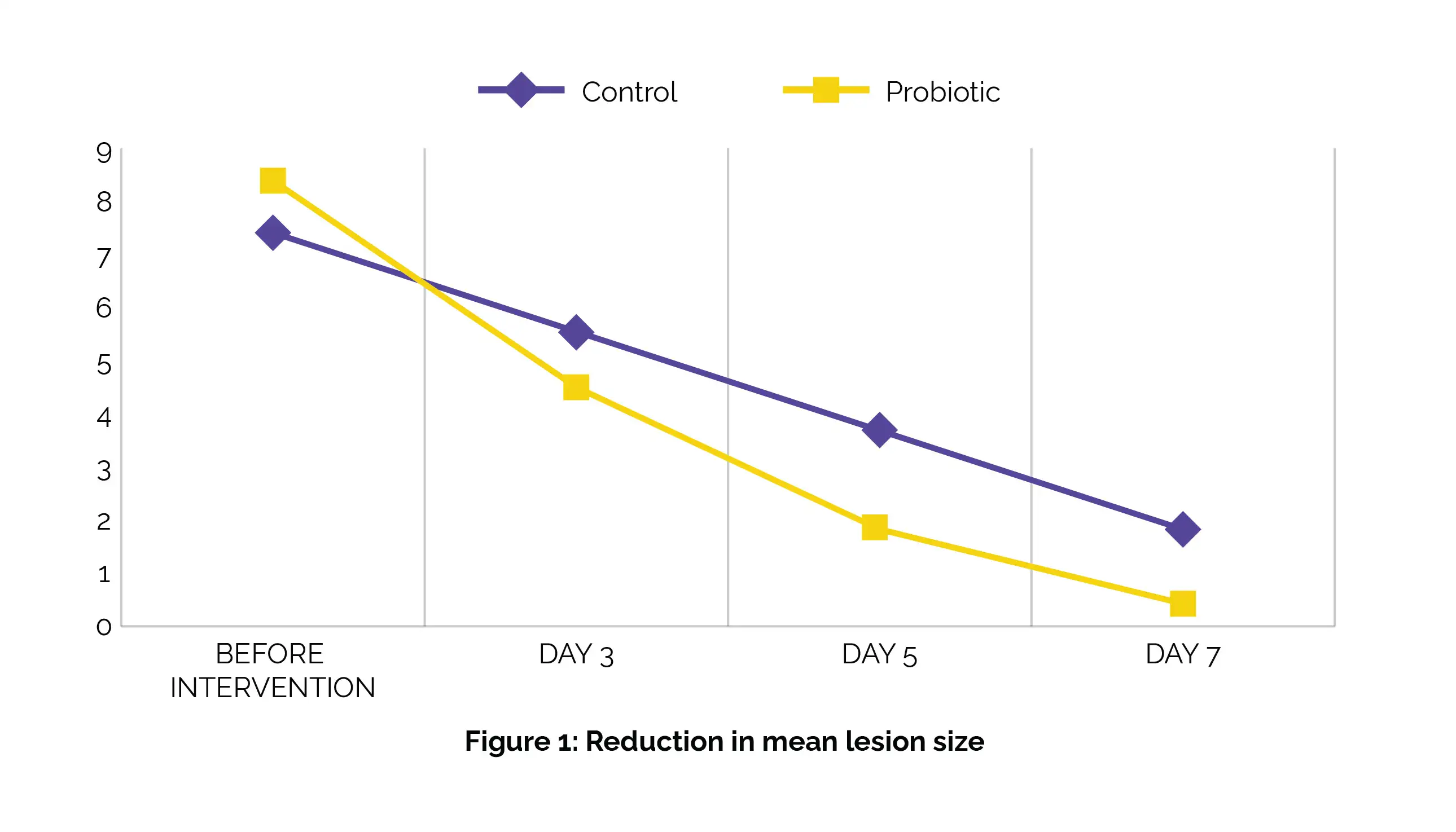 Control Probiotic

9
8
7
6
5
4
3
2
1
0

BEFORE INTERVENTION
DAY 3
DAY 5
DAY 7

Figure 1: Reduction in mean lesion size